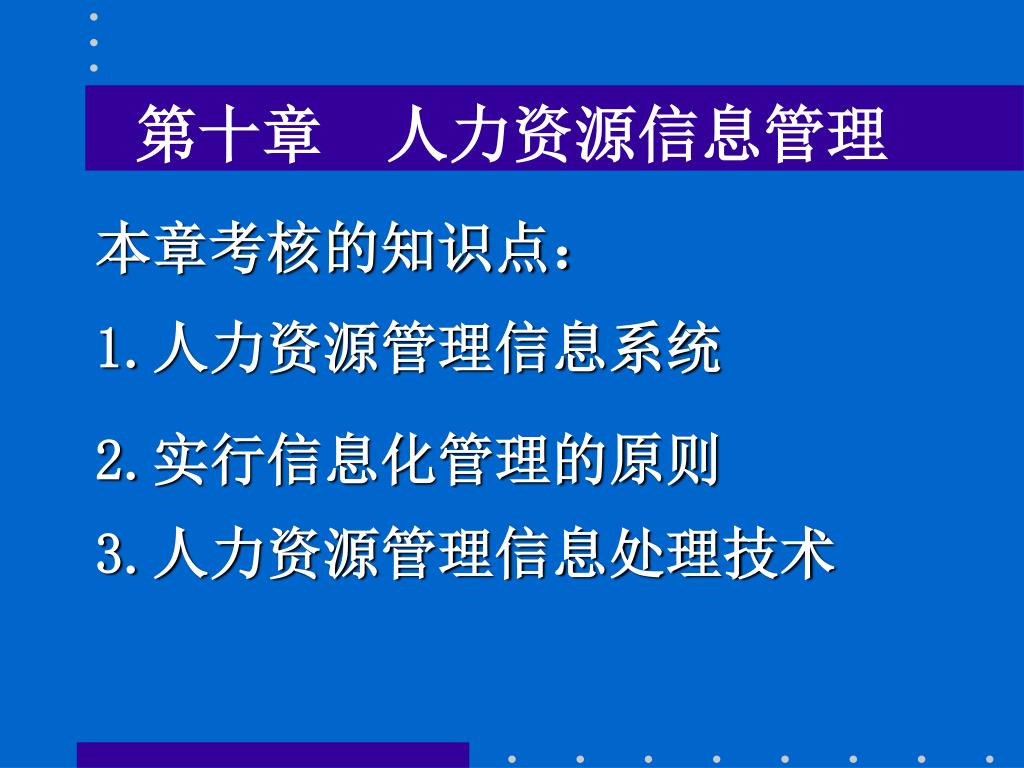 第十章　人力资源信息管理

本章考核的知识点：

1.人力资源管理信息系统

2.实行信息化管理的原则

3.人力资源管理信息处理技术